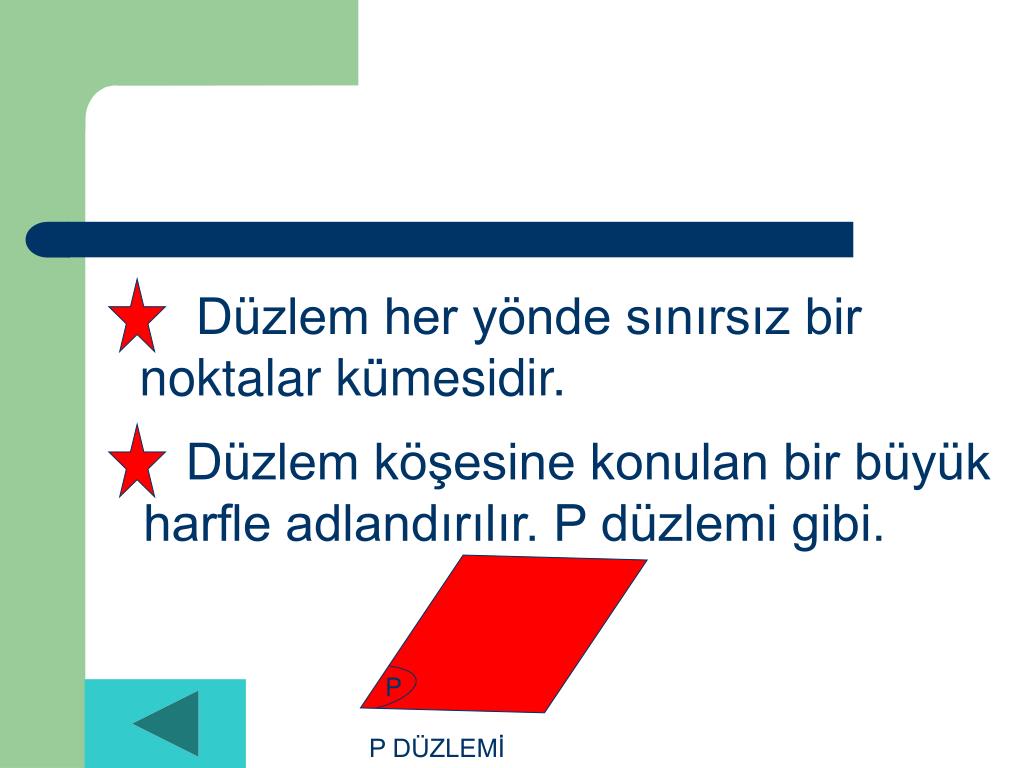 Düzlem her yönde sınırsız bir noktalar kümesidir.

Düzlem köşesine konulan bir büyük harfle adlandırılır. P düzlemi gibi.

P

P DÜZLEMİ